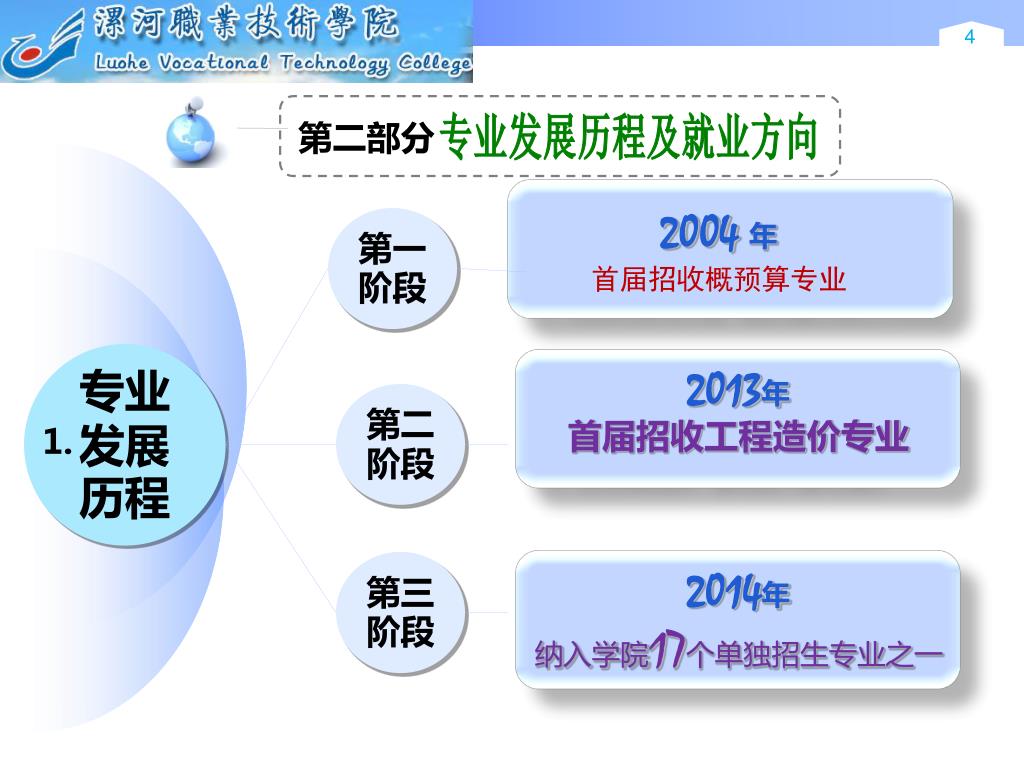 漯河職業技術學院
Luohe Vocational Technology College

4

第二部分 专业发展历程及就业方向

1. 专业发展历程

第一阶段

2004 年
首届招收概预算专业

第二阶段

2013年
首届招收工程造价专业

第三阶段

2014年
纳入学院17个单独招生专业之一